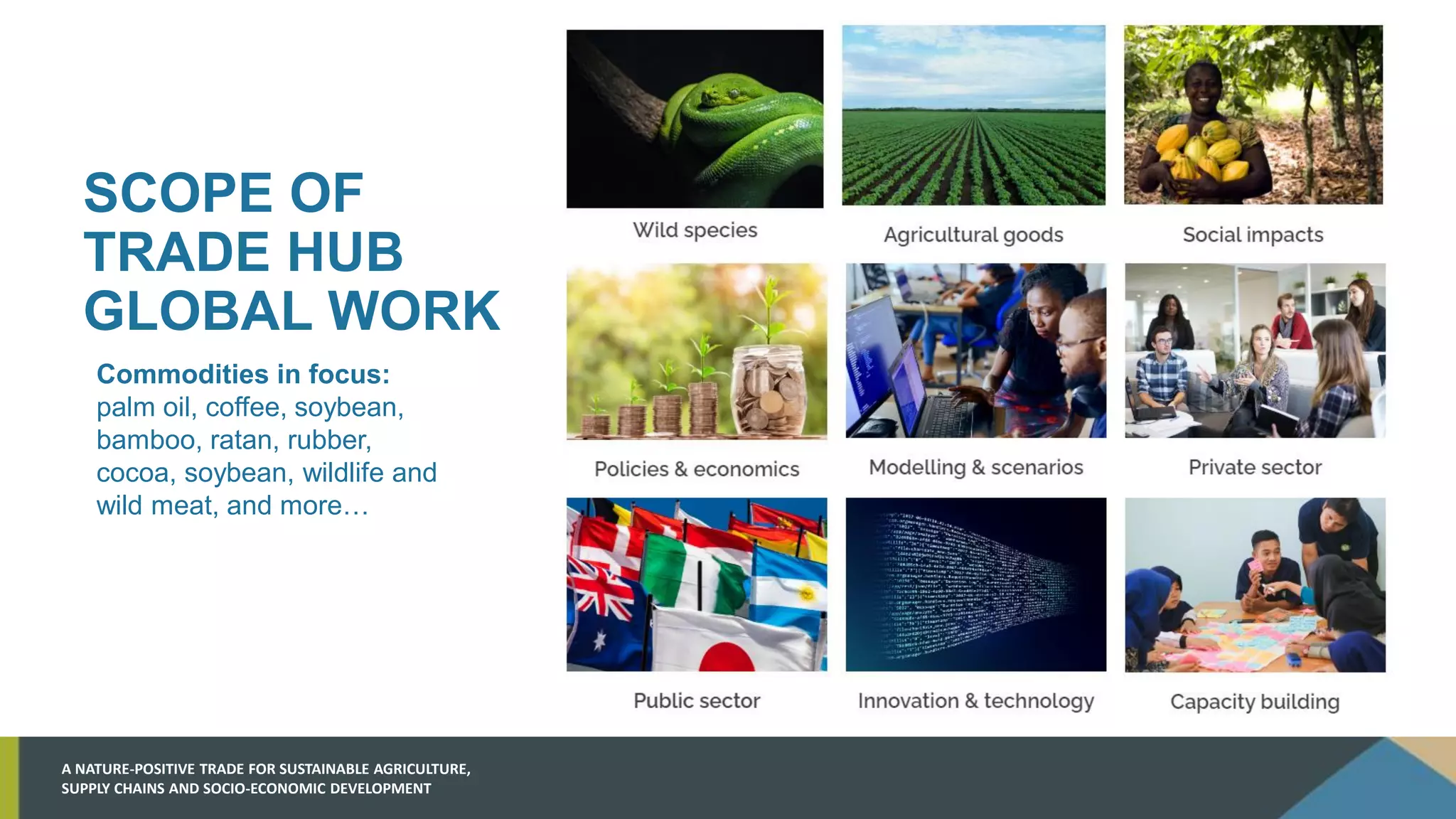 SCOPE OF TRADE HUB GLOBAL WORK

Commodities in focus:
palm oil, coffee, soybean, bamboo, ratan, rubber, cocoa, soybean, wildlife and wild meat, and more…

Wild species

Agricultural goods

Social impacts

Policies & economics

Modelling & scenarios

Private sector

Public sector

Innovation & technology

Capacity building

A NATURE-POSITIVE TRADE FOR SUSTAINABLE AGRICULTURE, SUPPLY CHAINS AND SOCIO-ECONOMIC DEVELOPMENT